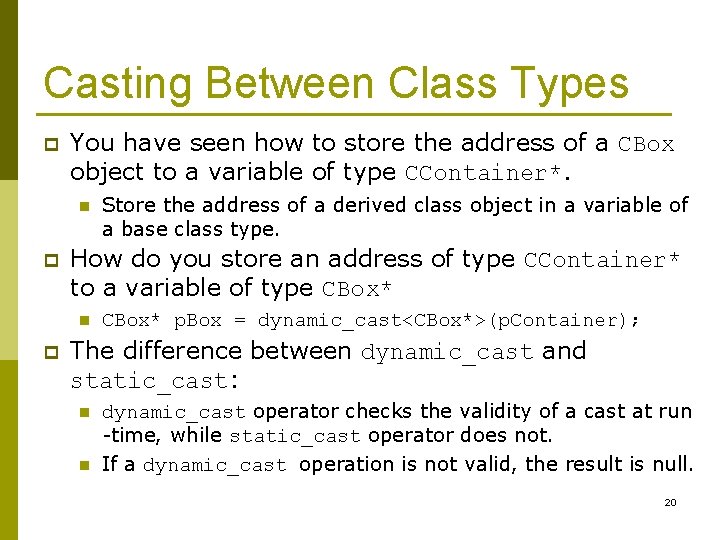 Casting Between Class Types

You have seen how to store the address of a CBox object to a variable of type CContainer*.

Store the address of a derived class object in a variable of a base class type.

How do you store an address of type CContainer* to a variable of type CBox*

CBox* pBox = dynamic_cast<CBox*>(pContainer);

The difference between dynamic_cast and static_cast:

dynamic_cast operator checks the validity of a cast at run -time, while static_cast operator does not.

If a dynamic_cast operation is not valid, the result is null.

20